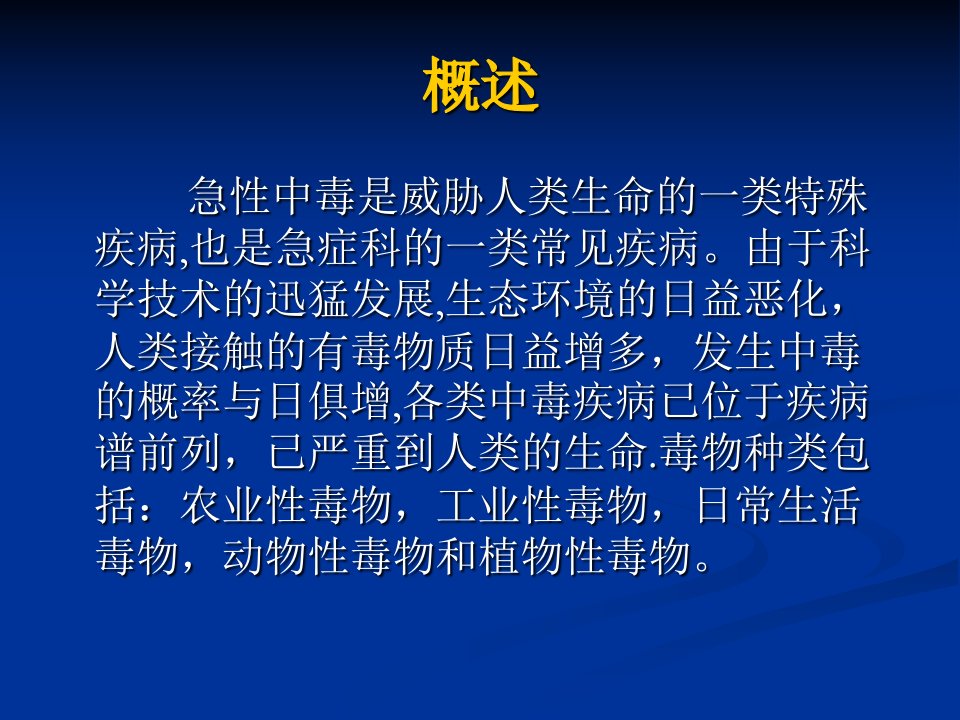 概述

急性中毒是威胁人类生命的一类特殊疾病,也是急症科的一类常见疾病。由于科学技术的迅猛发展,生态环境的日益恶化，人类接触的有毒物质日益增多，发生中毒的概率与日俱增,各类中毒疾病已位于疾病谱前列，已严重到人类的生命.毒物种类包括：农业性毒物，工业性毒物，日常生活毒物，动物性毒物和植物性毒物。